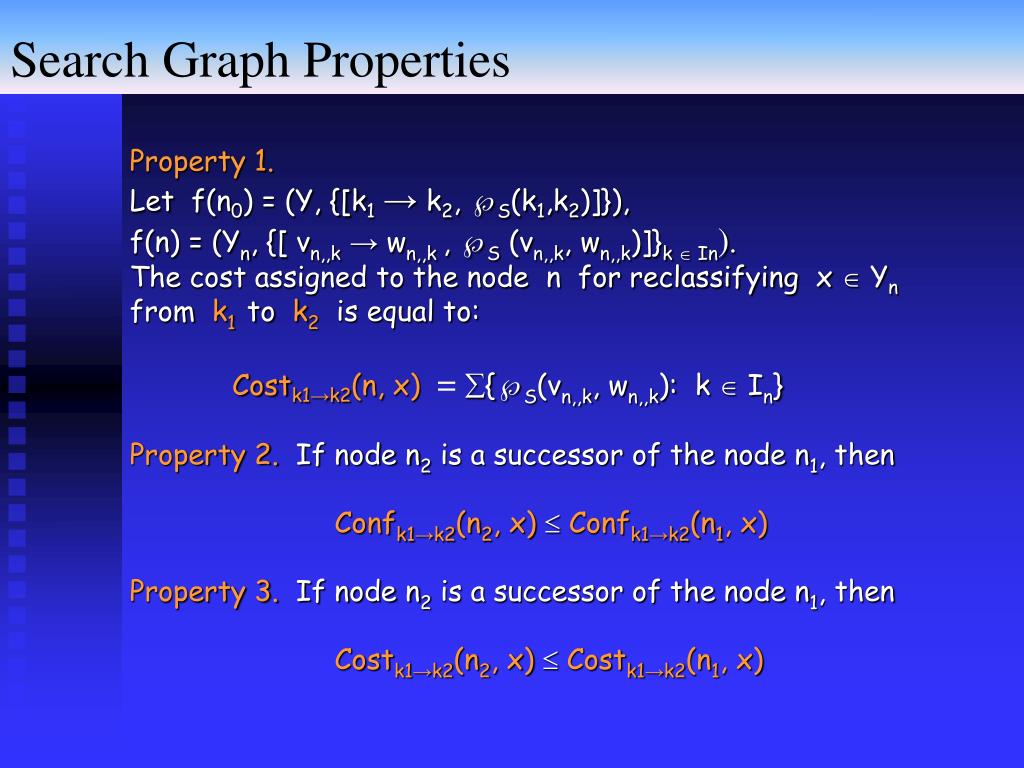 Search Graph Properties

Property 1.
Let $f(n_0) = (Y, \{[k_1 \rightarrow k_2, \wp_S(k_1,k_2)]\})$,
$f(n) = (Y_n, \{[ v_{n,,k} \rightarrow w_{n,,k} , \wp_S (v_{n,,k}, w_{n,,k})]\}_{k \in In})$.
The cost assigned to the node n for reclassifying $x \in Y_n$ from $k_1$ to $k_2$ is equal to:

$Cost_{k1 \rightarrow k2}(n, x) = \sum\{\wp_S(v_{n,,k}, w_{n,,k}): k \in I_n\}$

Property 2. If node $n_2$ is a successor of the node $n_1$, then

$Conf_{k1 \rightarrow k2}(n_2, x) \leq Conf_{k1 \rightarrow k2}(n_1, x)$

Property 3. If node $n_2$ is a successor of the node $n_1$, then

$Cost_{k1 \rightarrow k2}(n_2, x) \leq Cost_{k1 \rightarrow k2}(n_1, x)$